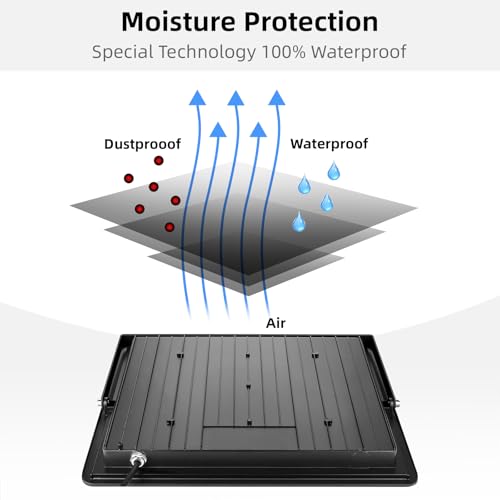 Moisture Protection
Special Technology 100% Waterproof

Dustprooof

Waterproof

Air